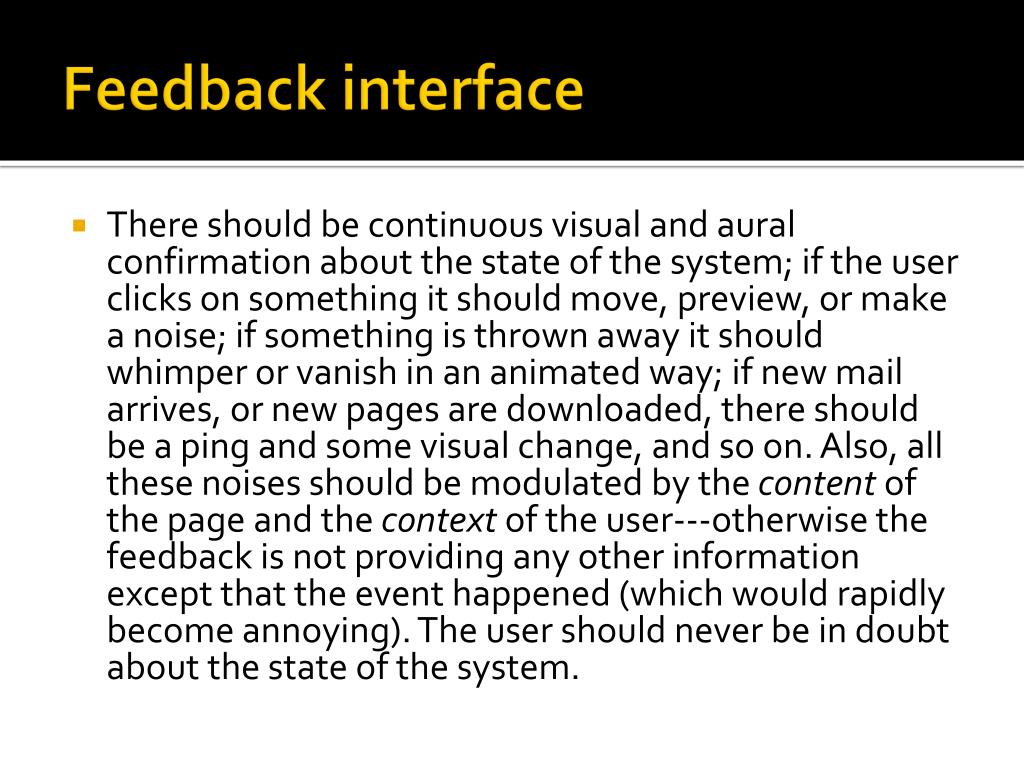 Feedback interface

There should be continuous visual and aural confirmation about the state of the system; if the user clicks on something it should move, preview, or make a noise; if something is thrown away it should whimper or vanish in an animated way; if new mail arrives, or new pages are downloaded, there should be a ping and some visual change, and so on. Also, all these noises should be modulated by the content of the page and the context of the user---otherwise the feedback is not providing any other information except that the event happened (which would rapidly become annoying). The user should never be in doubt about the state of the system.